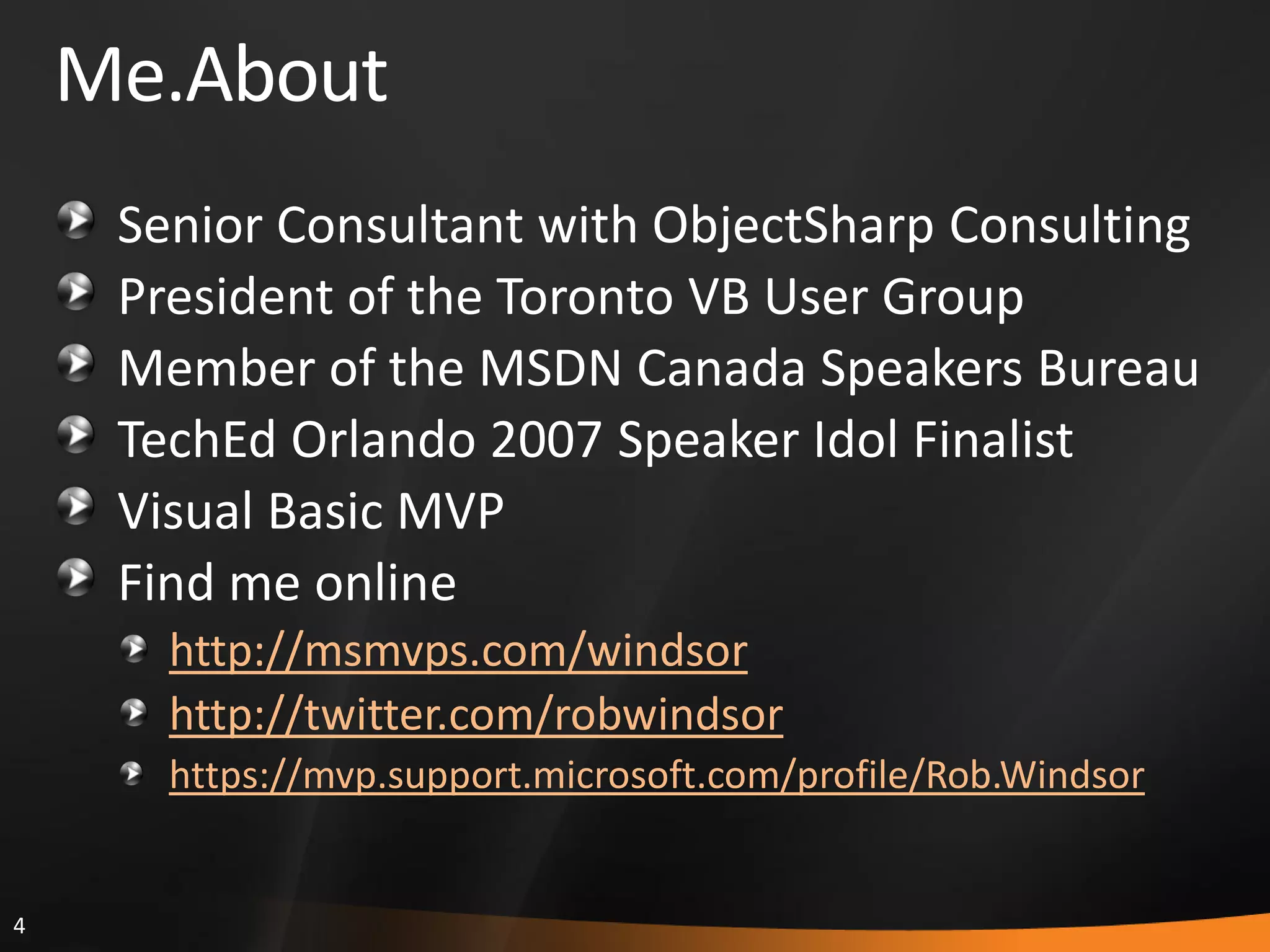 Me.About

Senior Consultant with ObjectSharp Consulting
President of the Toronto VB User Group
Member of the MSDN Canada Speakers Bureau
TechEd Orlando 2007 Speaker Idol Finalist
Visual Basic MVP
Find me online
http://msmvps.com/windsor
http://twitter.com/robwindsor
https://mvp.support.microsoft.com/profile/Rob.Windsor

4